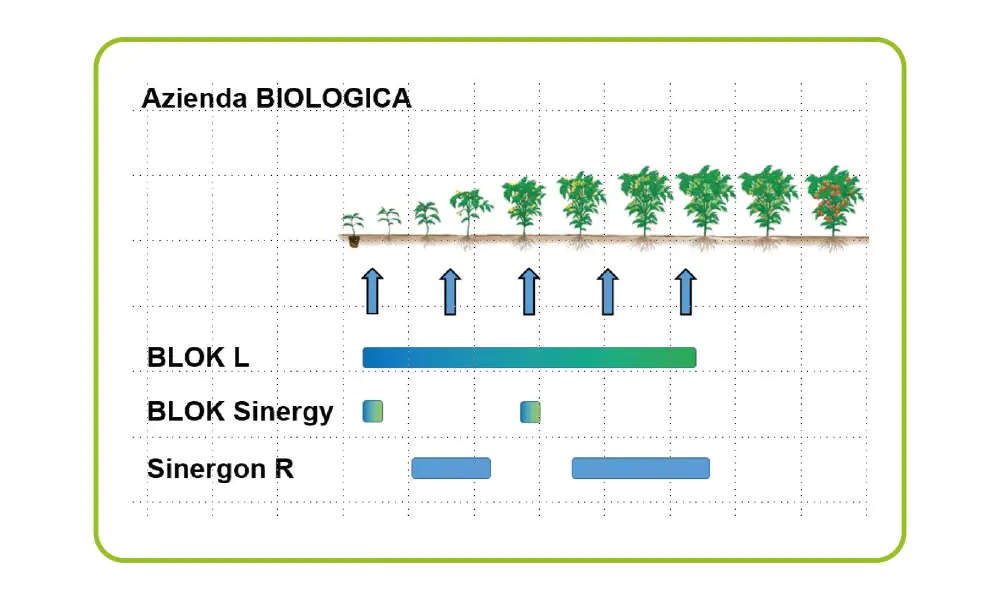 Azienda BIOLOGICA

BLOK L

BLOK Sinergy

Sinergon R